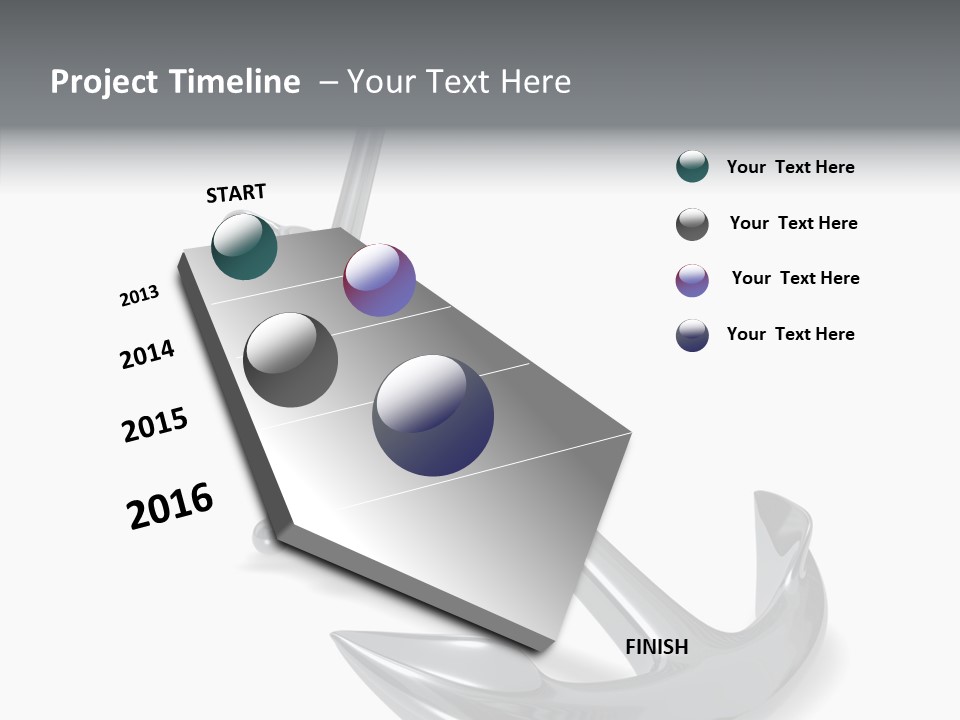 Project Timeline – Your Text Here

START

2013

2014

2015

2016

FINISH

Your Text Here

Your Text Here

Your Text Here

Your Text Here